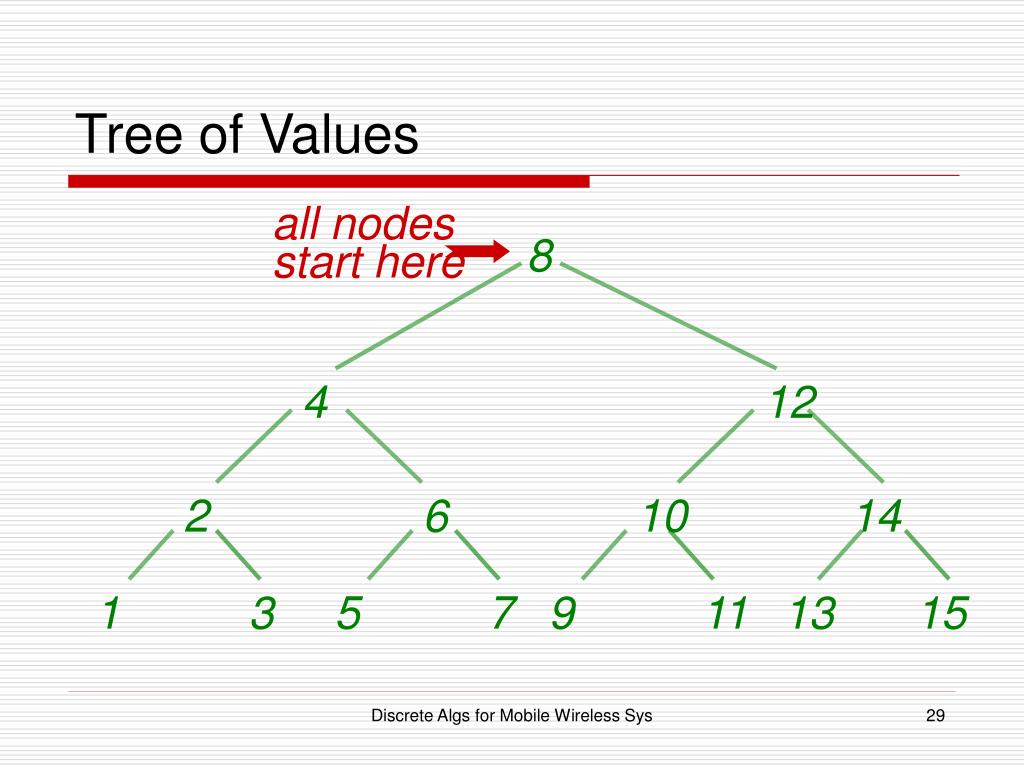 Tree of Values

all nodes start here

8

4

12

2

6

10

14

1 3 5 7 9 11 13 15

Discrete Algs for Mobile Wireless Sys

29